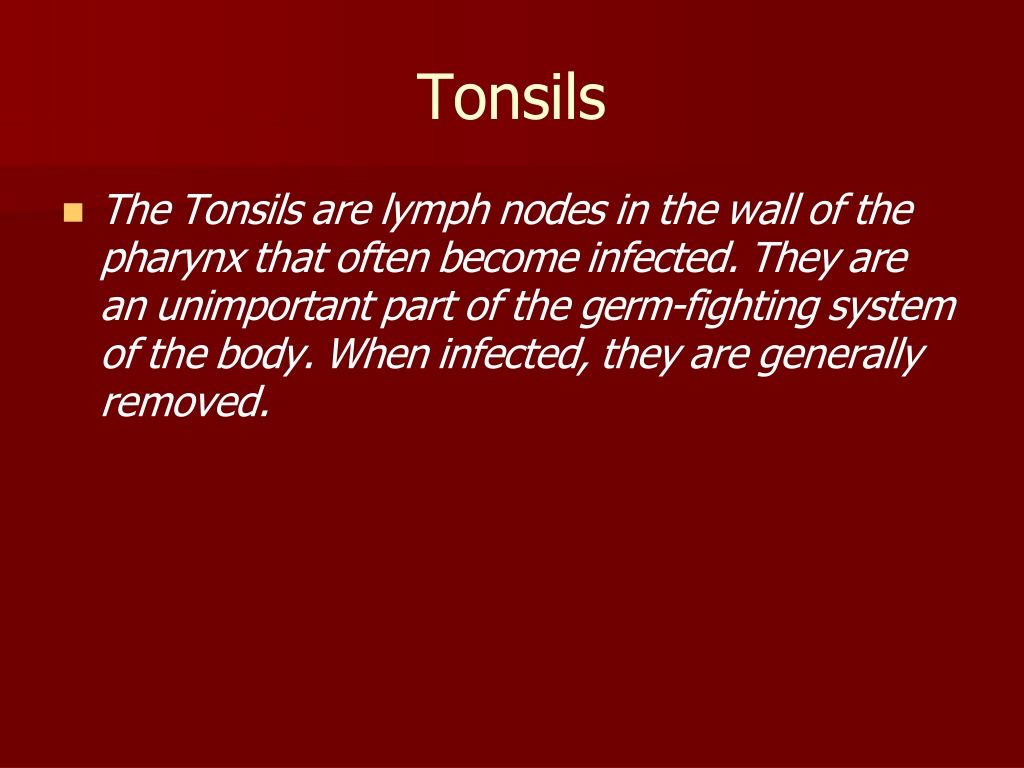 Tonsils

The Tonsils are lymph nodes in the wall of the pharynx that often become infected. They are an unimportant part of the germ-fighting system of the body. When infected, they are generally removed.